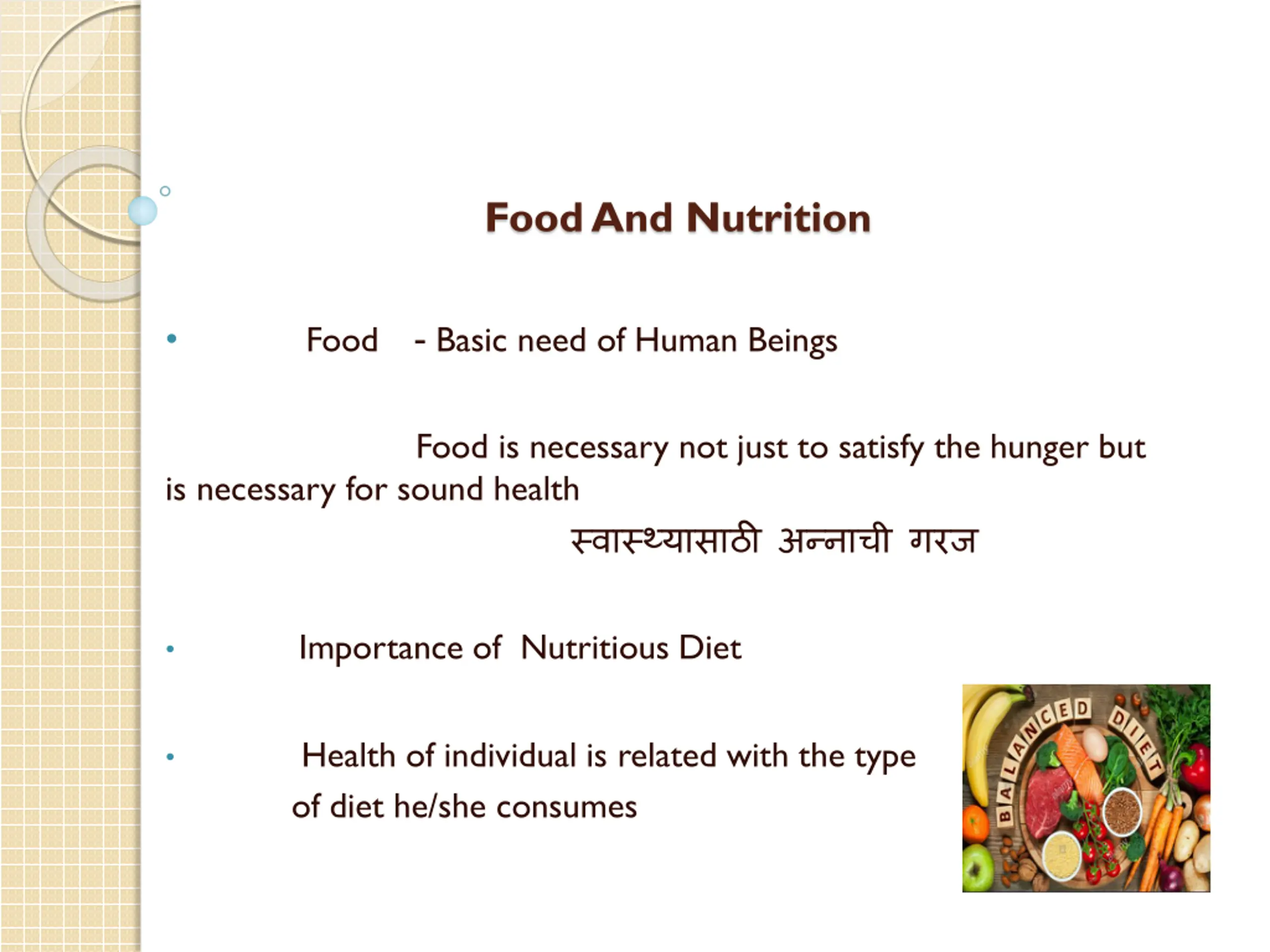 Food And Nutrition

• Food - Basic need of Human Beings

Food is necessary not just to satisfy the hunger but is necessary for sound health

स्वास्थ्यासाठी अन्नाची गरज

• Importance of Nutritious Diet

• Health of individual is related with the type of diet he/she consumes

BALANCED DIET